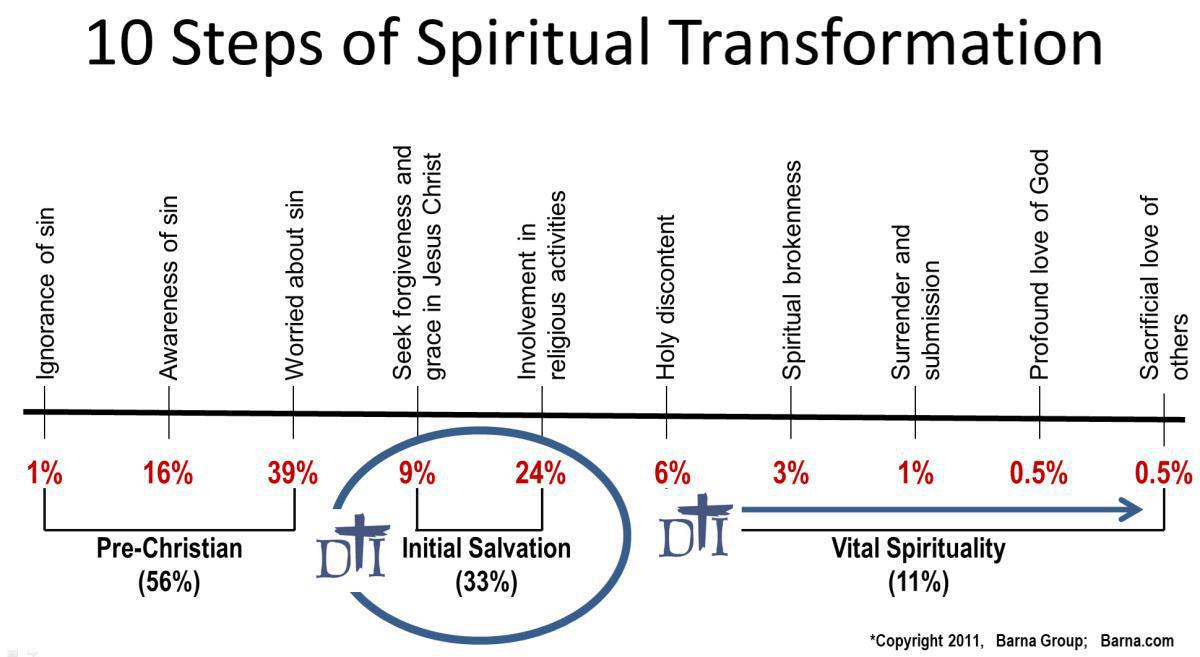 10 Steps of Spiritual Transformation

Ignorance of sin

Awareness of sin

Worried about sin

Seek forgiveness and grace in Jesus Christ

Involvement in religious activities

Holy discontent

Spiritual brokenness

Surrender and submission

Profound love of God

Sacrificial love of others

1%

16%

39%

9%

24%

6%

3%

1%

0.5%

0.5%

Pre-Christian (56%)

DTI

Initial Salvation (33%)

DTI

Vital Spirituality (11%)

*Copyright 2011, Barna Group; Barna.com